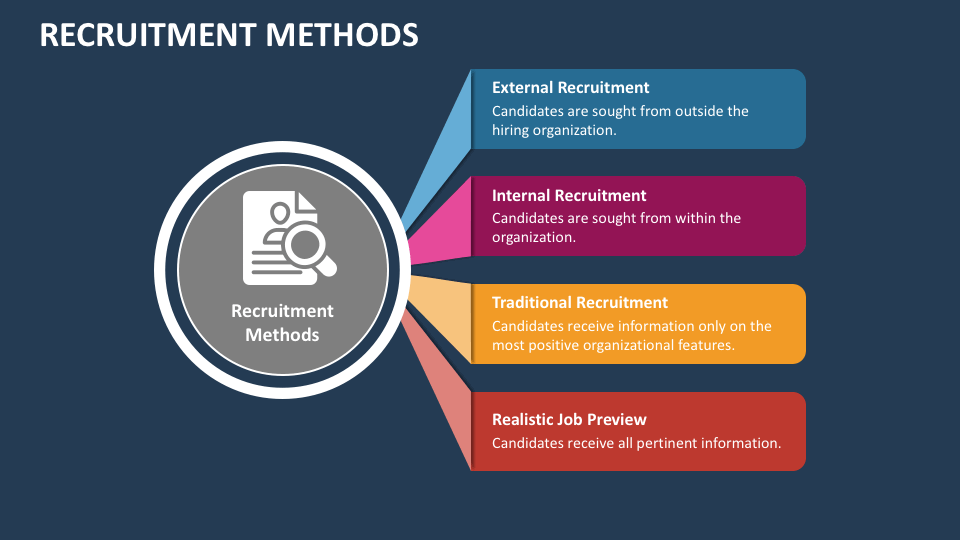 RECRUITMENT METHODS

Recruitment Methods

External Recruitment
Candidates are sought from outside the hiring organization.

Internal Recruitment
Candidates are sought from within the organization.

Traditional Recruitment
Candidates receive information only on the most positive organizational features.

Realistic Job Preview
Candidates receive all pertinent information.